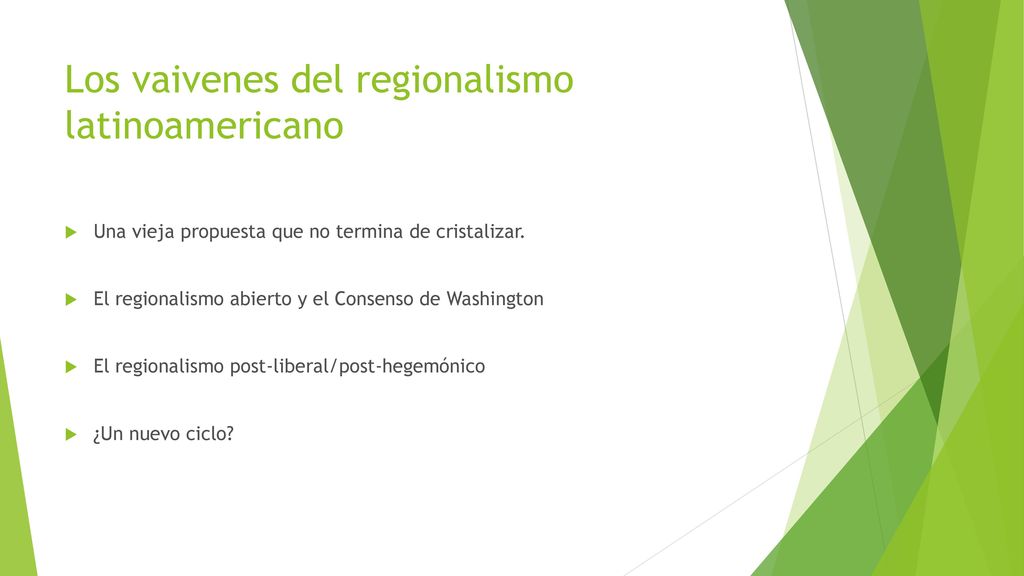 Los vaivenes del regionalismo latinoamericano

Una vieja propuesta que no termina de cristalizar.

El regionalismo abierto y el Consenso de Washington

El regionalismo post-liberal/post-hegemónico

¿Un nuevo ciclo?